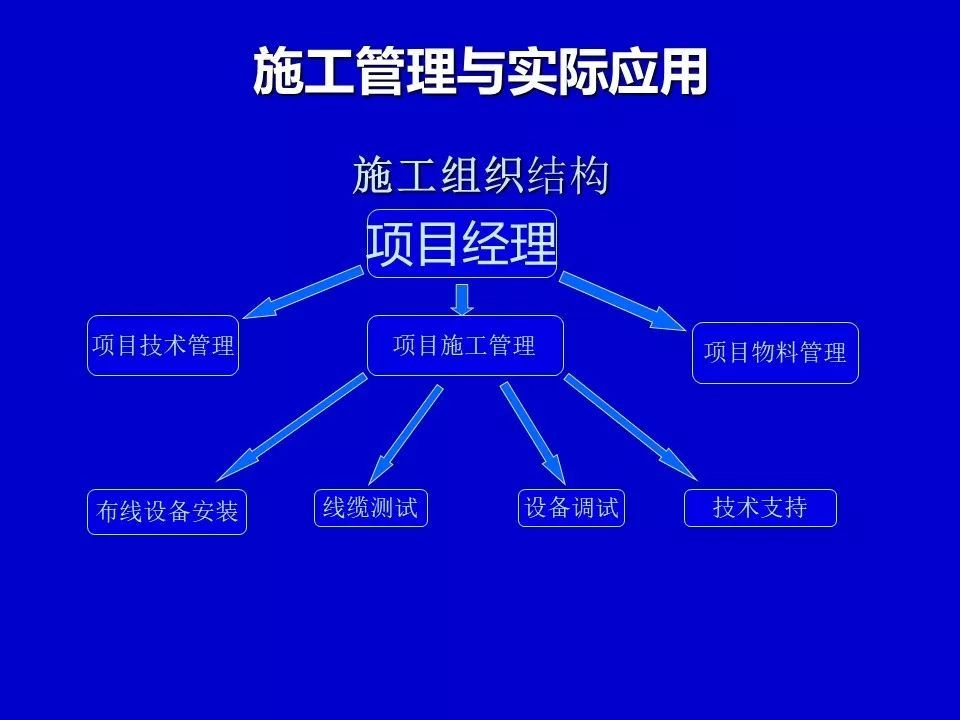 施工管理与实际应用

施工组织结构

项目经理

项目技术管理

项目施工管理

项目物料管理

布线设备安装

线缆测试

设备调试

技术支持